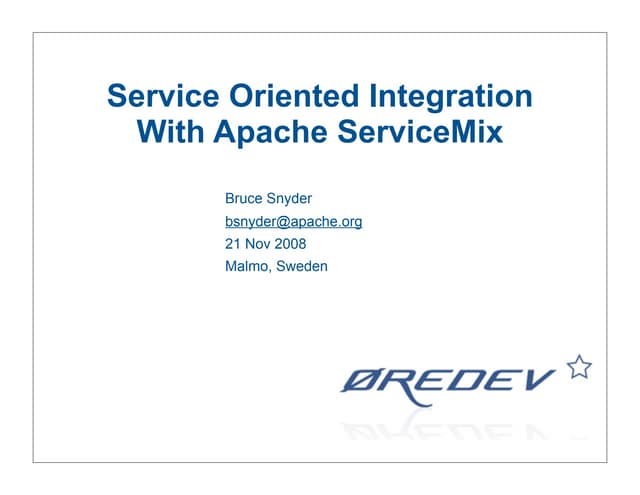 Service Oriented Integration With Apache ServiceMix

Bruce Snyder
bsnyder@apache.org
21 Nov 2008
Malmo, Sweden

ØREDEV